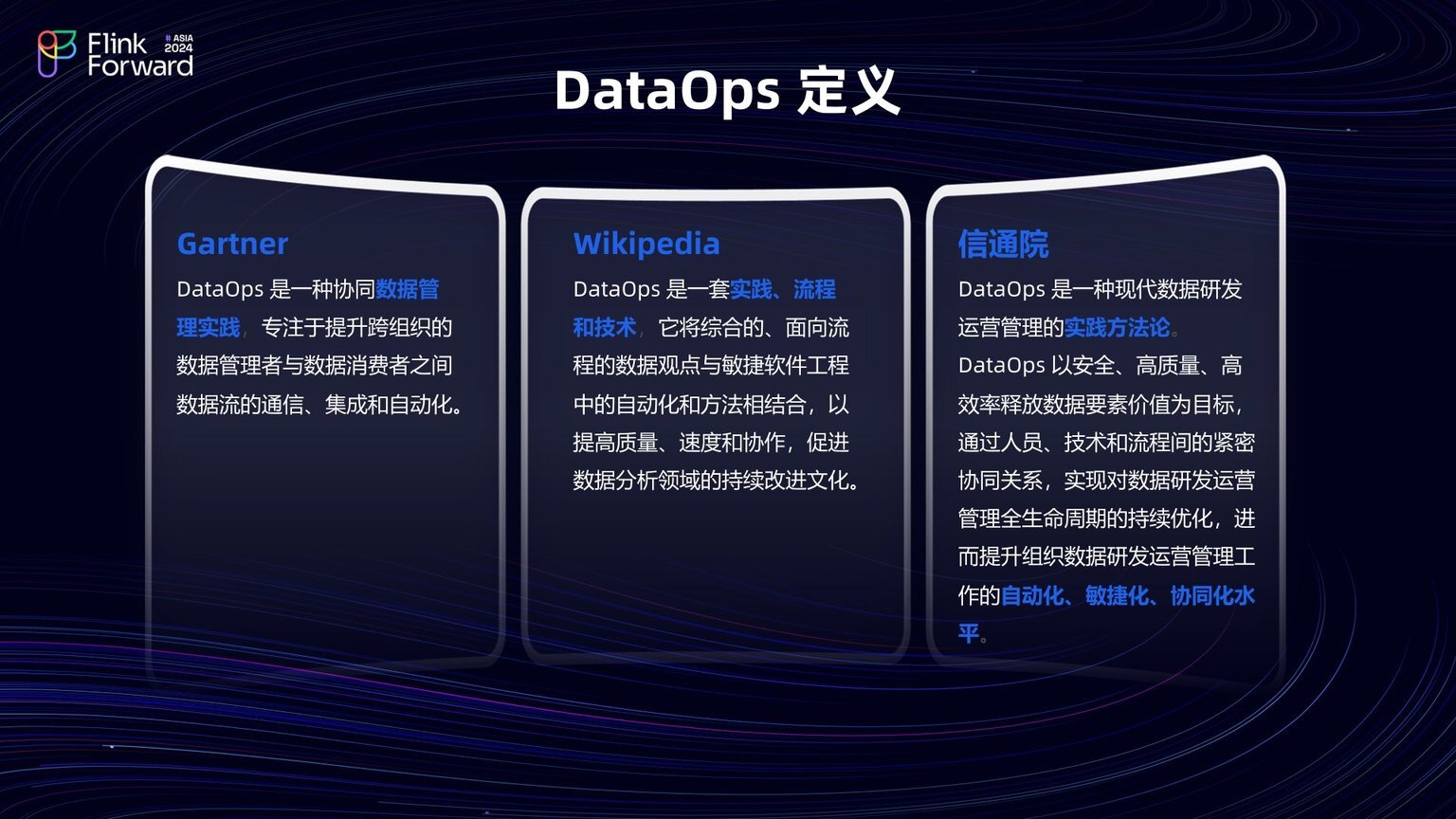 Flink Forward # ASIA 2024

DataOps 定义

Gartner

DataOps 是一种协同数据管理实践，专注于提升跨组织的数据管理者与数据消费者之间数据流的通信、集成和自动化。

Wikipedia

DataOps 是一套实践、流程和技术，它将综合的、面向流程的数据观点与敏捷软件工程中的自动化和方法相结合，以提高质量、速度和协作，促进数据分析领域的持续改进文化。

信通院

DataOps 是一种现代数据研发运营管理的实践方法论。

DataOps 以安全、高质量、高效率释放数据要素价值为目标，通过人员、技术和流程间的紧密协同关系，实现对数据研发运营管理全生命周期的持续优化，进而提升组织数据研发运营管理工作的自动化、敏捷化、协同化水平。